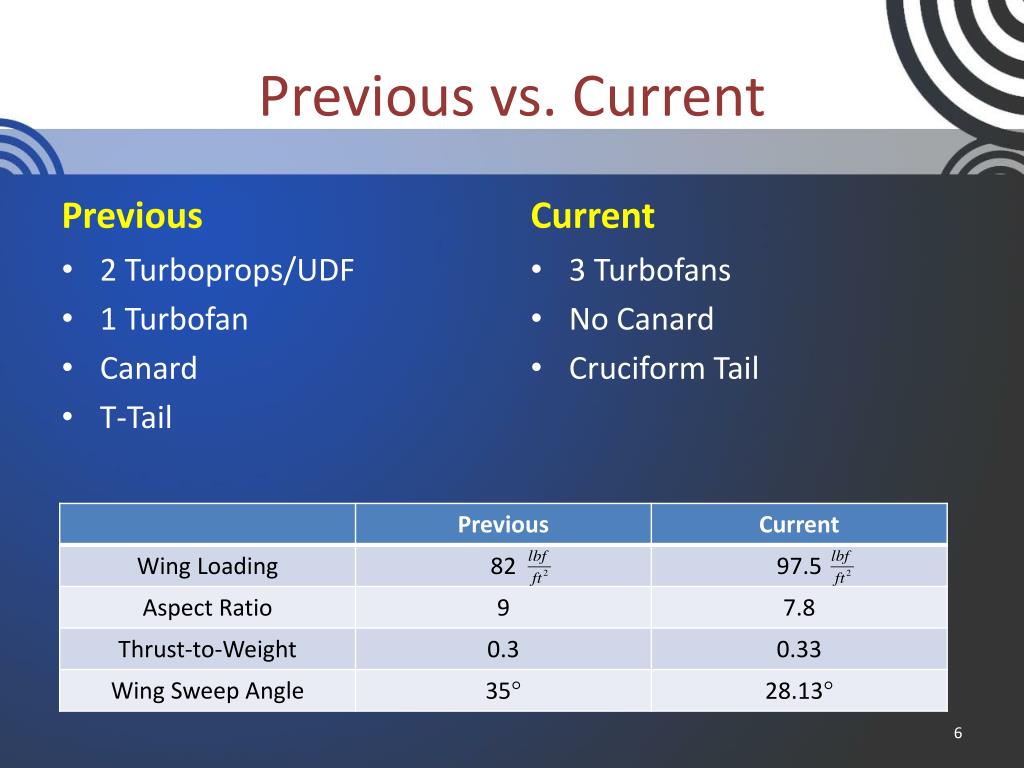 Previous vs. Current

Previous
• 2 Turboprops/UDF
• 1 Turbofan
• Canard
• T-Tail

Current
• 3 Turbofans
• No Canard
• Cruciform Tail

| | Previous | Current |
|---|---|---|
| Wing Loading | 82 $\frac{lbf}{ft^2}$ | 97.5 $\frac{lbf}{ft^2}$ |
| Aspect Ratio | 9 | 7.8 |
| Thrust-to-Weight | 0.3 | 0.33 |
| Wing Sweep Angle | 35° | 28.13° |

6